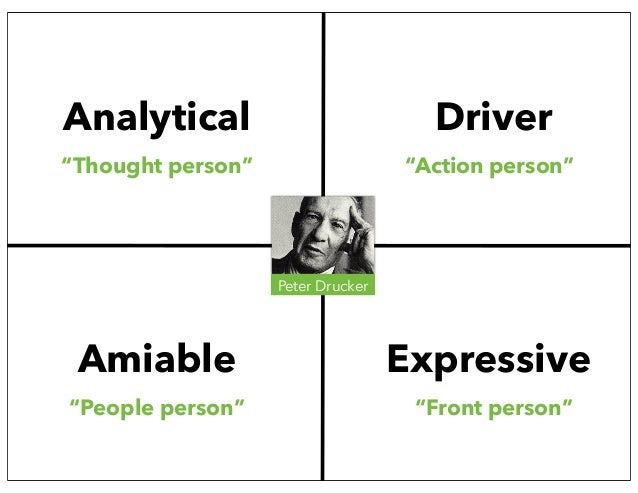 Analytical
“Thought person”

Driver
“Action person”

Peter Drucker

Amiable
“People person”

Expressive
“Front person”